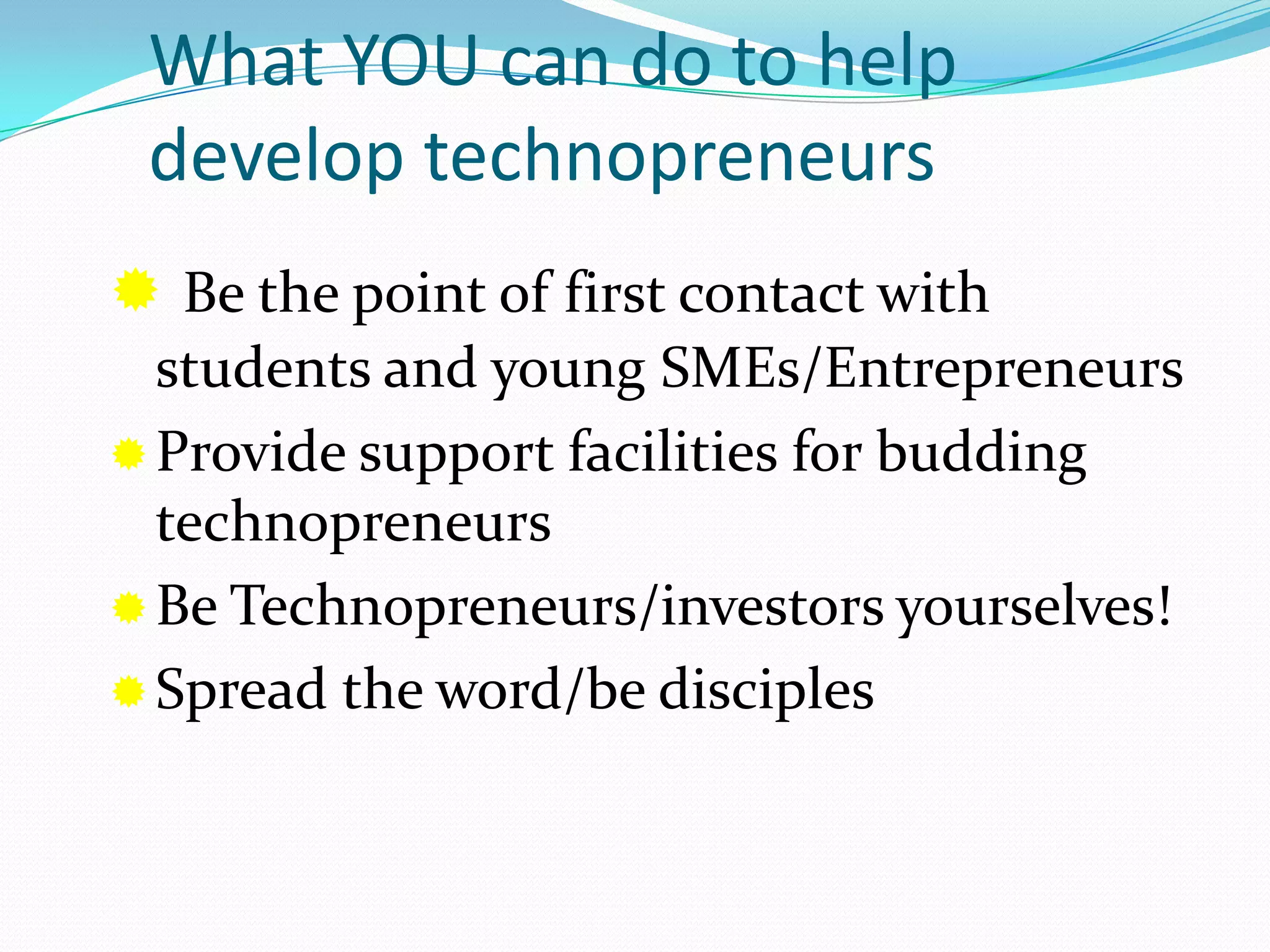 What YOU can do to help develop technopreneurs

Be the point of first contact with students and young SMEs/Entrepreneurs

Provide support facilities for budding technopreneurs

Be Technopreneurs/investors yourselves!

Spread the word/be disciples